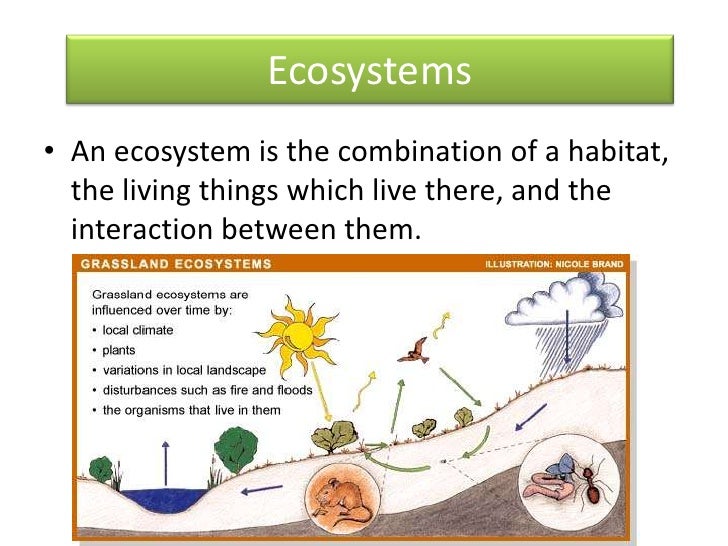 Ecosystems

• An ecosystem is the combination of a habitat, the living things which live there, and the interaction between them.

GRASSLAND ECOSYSTEMS

ILLUSTRATION: NICOLE BRAND

Grassland ecosystems are influenced over time by:
• local climate
• plants
• variations in local landscape
• disturbances such as fire and floods
• the organisms that live in them